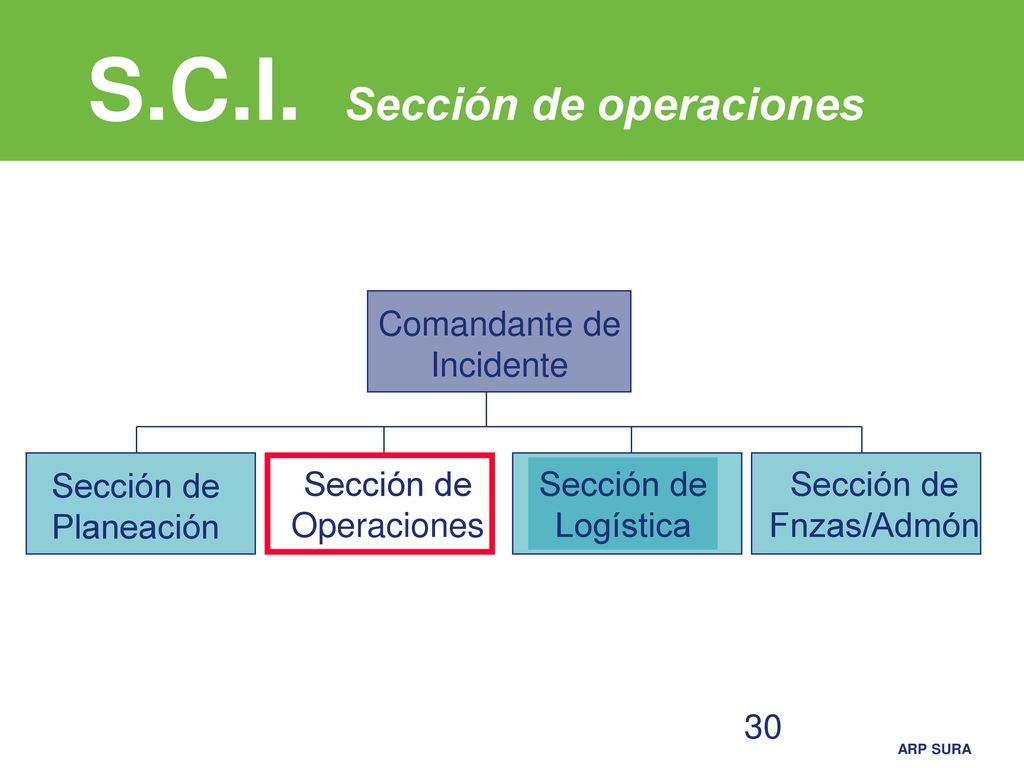 S.C.I. Sección de operaciones

Comandante de Incidente

Sección de Planeación

Sección de Operaciones

Sección de Logística

Sección de Fnzas/Admón

30

ARP SURA